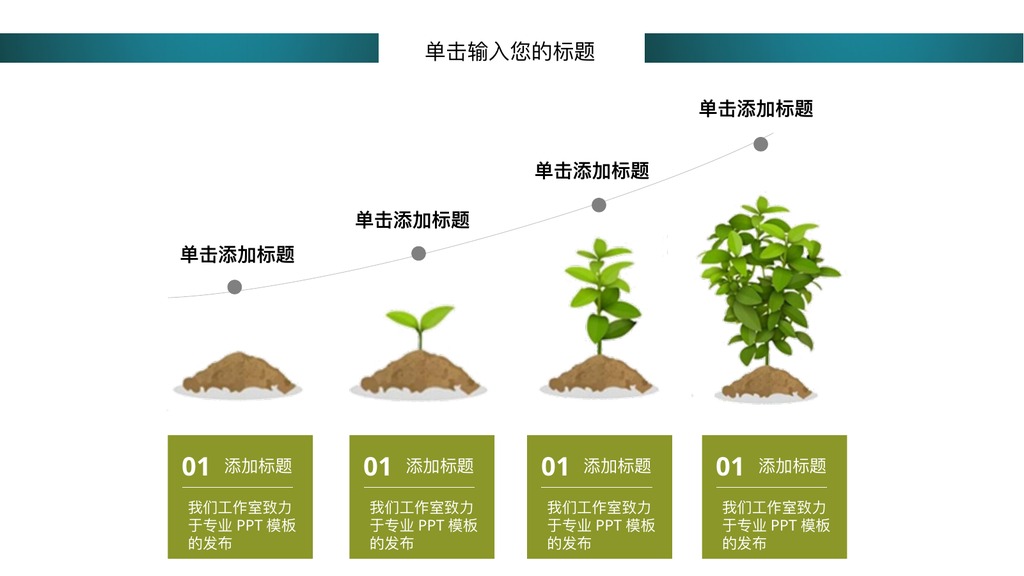 单击输入您的标题

单击添加标题

单击添加标题

单击添加标题

单击添加标题

01 添加标题

我们工作室致力于专业 PPT 模板的发布

01 添加标题

我们工作室致力于专业 PPT 模板的发布

01 添加标题

我们工作室致力于专业 PPT 模板的发布

01 添加标题

我们工作室致力于专业 PPT 模板的发布